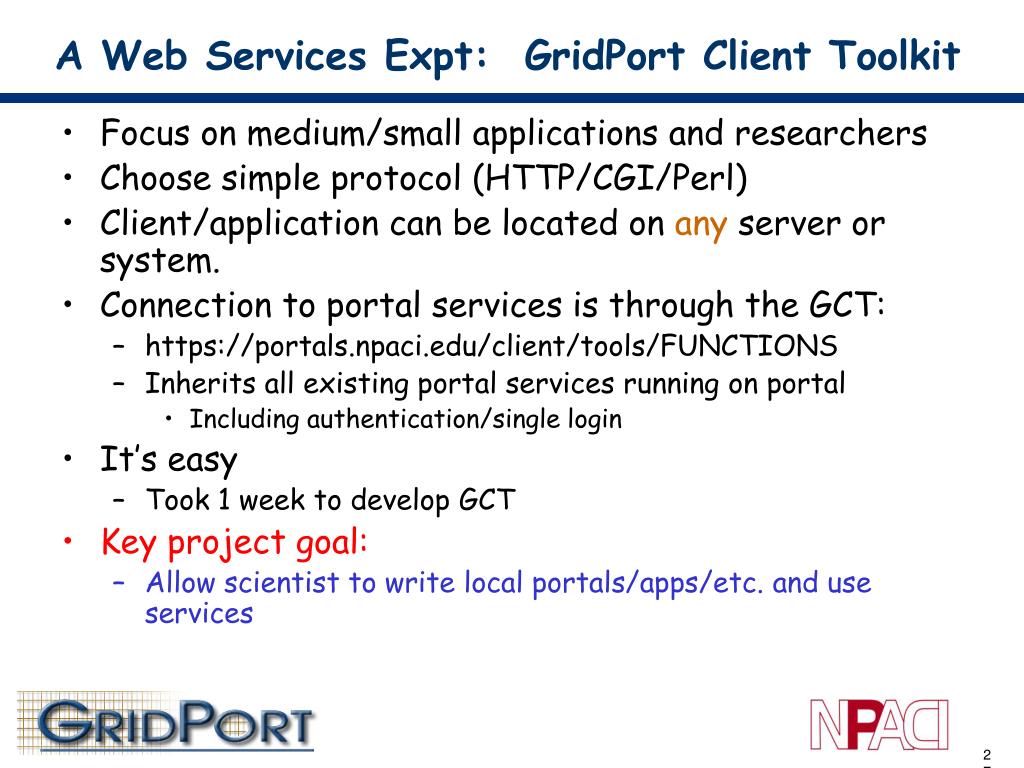 A Web Services Expt: GridPort Client Toolkit

• Focus on medium/small applications and researchers
• Choose simple protocol (HTTP/CGI/Perl)
• Client/application can be located on any server or system.
• Connection to portal services is through the GCT:
– https://portals.npaci.edu/client/tools/FUNCTIONS
– Inherits all existing portal services running on portal
• Including authentication/single login
• It's easy
– Took 1 week to develop GCT
• Key project goal:
– Allow scientist to write local portals/apps/etc. and use services

GRIDPORT

NPACI

2